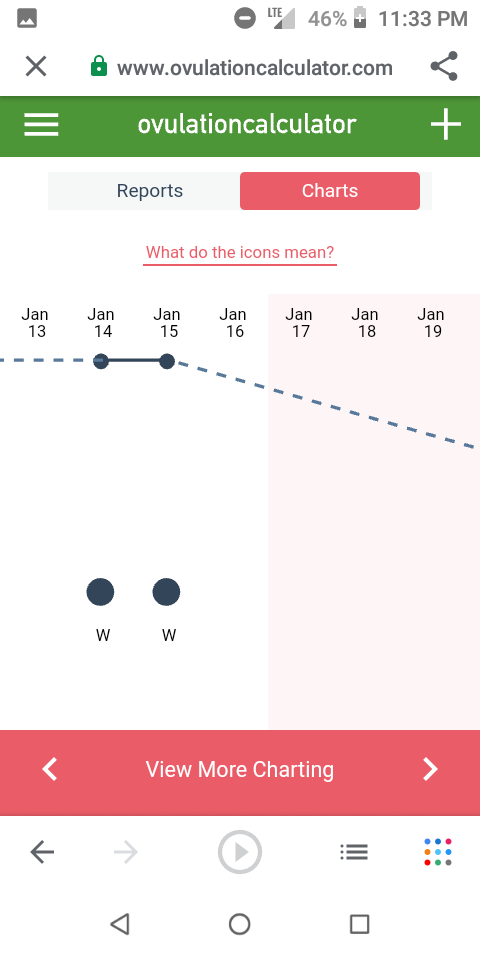 LTE 46% 11:33 PM

www.ovulationcalculator.com

ovulationcalculator

Reports Charts

What do the icons mean?

Jan 13 Jan 14 Jan 15 Jan 16 Jan 17 Jan 18 Jan 19

W W

View More Charting